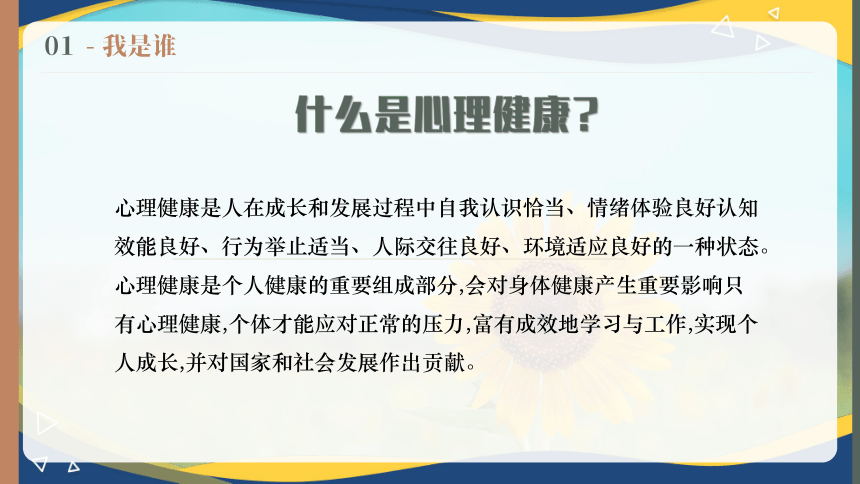 01 - 我是谁

什么是心理健康?

心理健康是人在成长和发展过程中自我认识恰当、情绪体验良好认知效能良好、行为举止适当、人际交往良好、环境适应良好的一种状态。心理健康是个人健康的重要组成部分,会对身体健康产生重要影响只有心理健康,个体才能应对正常的压力,富有成效地学习与工作,实现个人成长,并对国家和社会发展作出贡献。